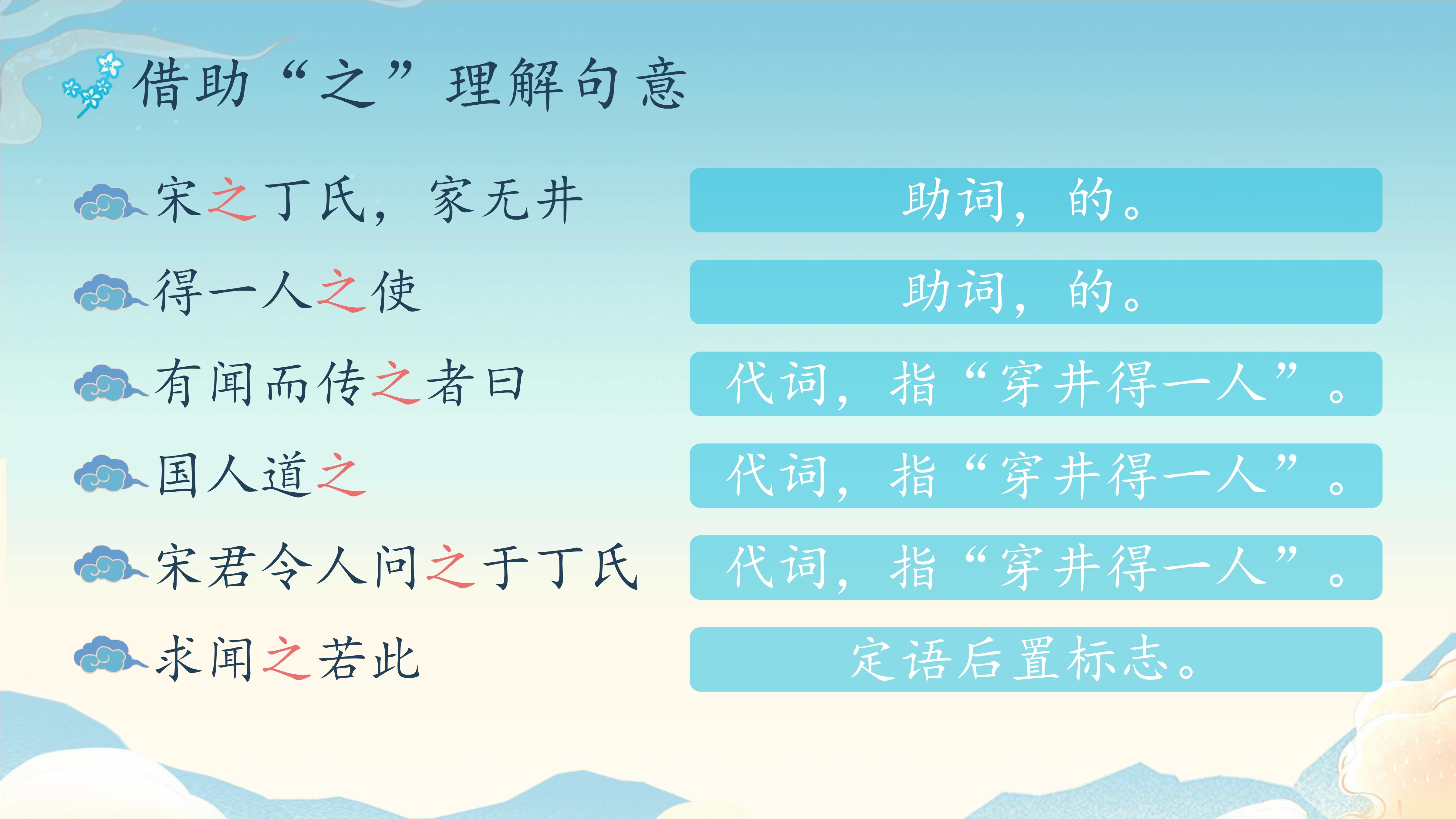 借助“之”理解句意

宋之丁氏，家无井

助词，的。

得一人之使

助词，的。

有闻而传之者曰

代词，指“穿井得一人”。

国人道之

代词，指“穿井得一人”。

宋君令人问之于丁氏

代词，指“穿井得一人”。

求闻之若此

定语后置标志。